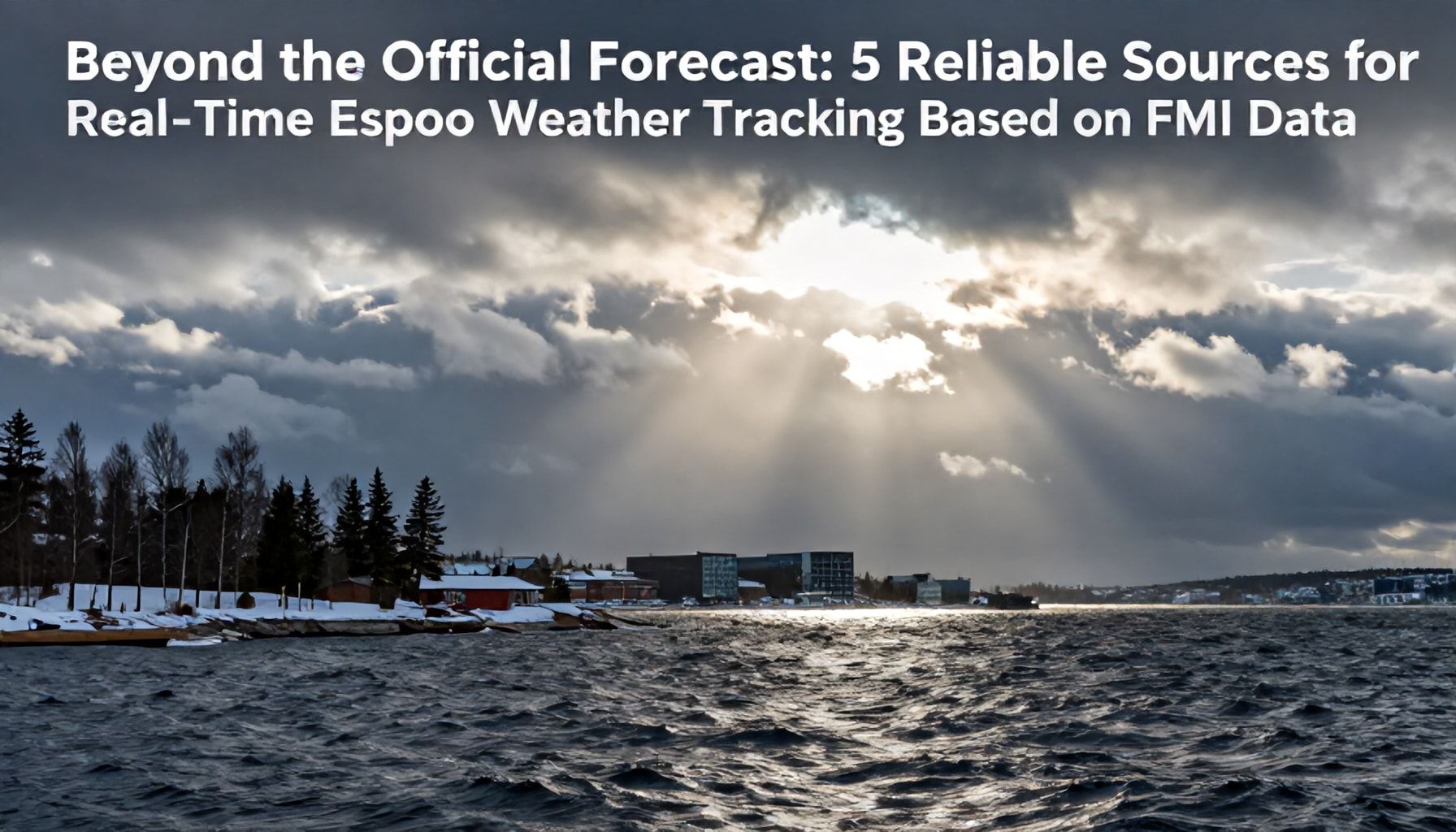 Beyond the Official Forecast: 5 Reliable Sources for Real-Time Espoo Weather Tracking Based on FMI Data